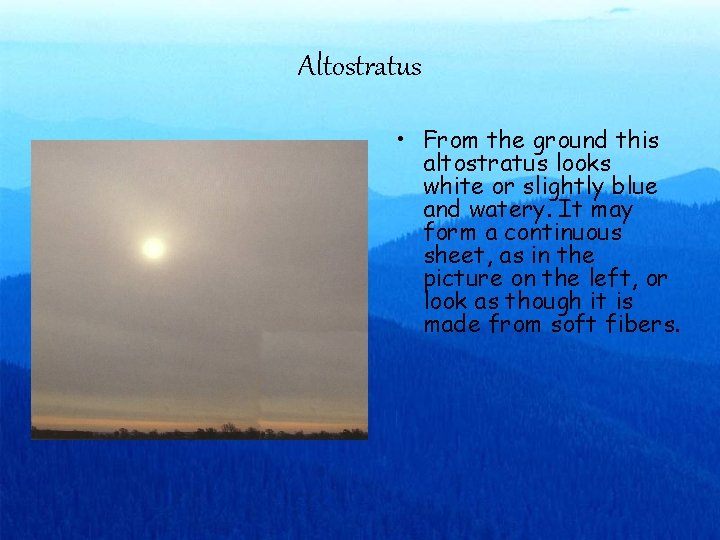 Altostratus

• From the ground this altostratus looks white or slightly blue and watery. It may form a continuous sheet, as in the picture on the left, or look as though it is made from soft fibers.